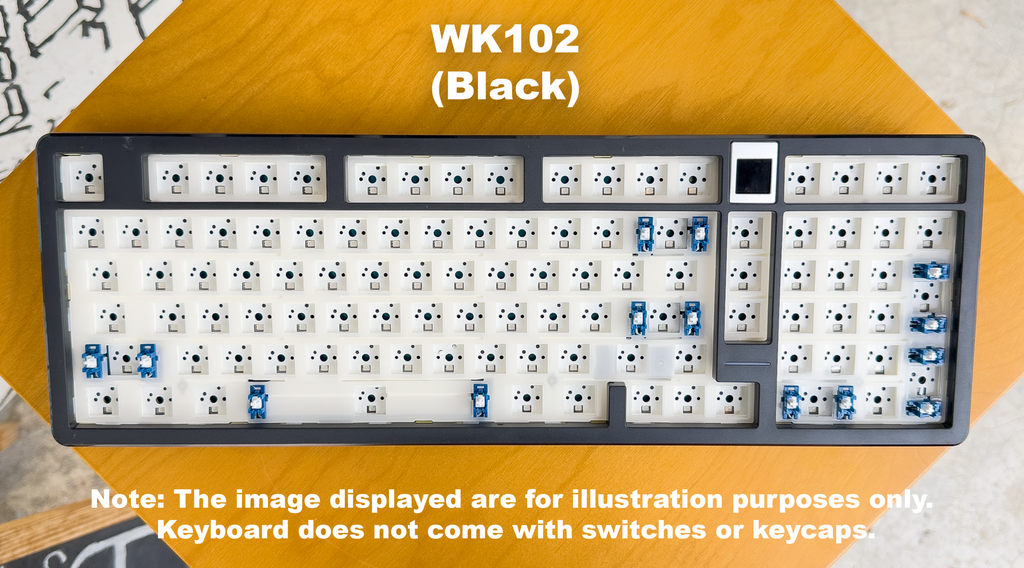 WK102
(Black)

Note: The image displayed are for illustration purposes only.
Keyboard does not come with switches or keycaps.